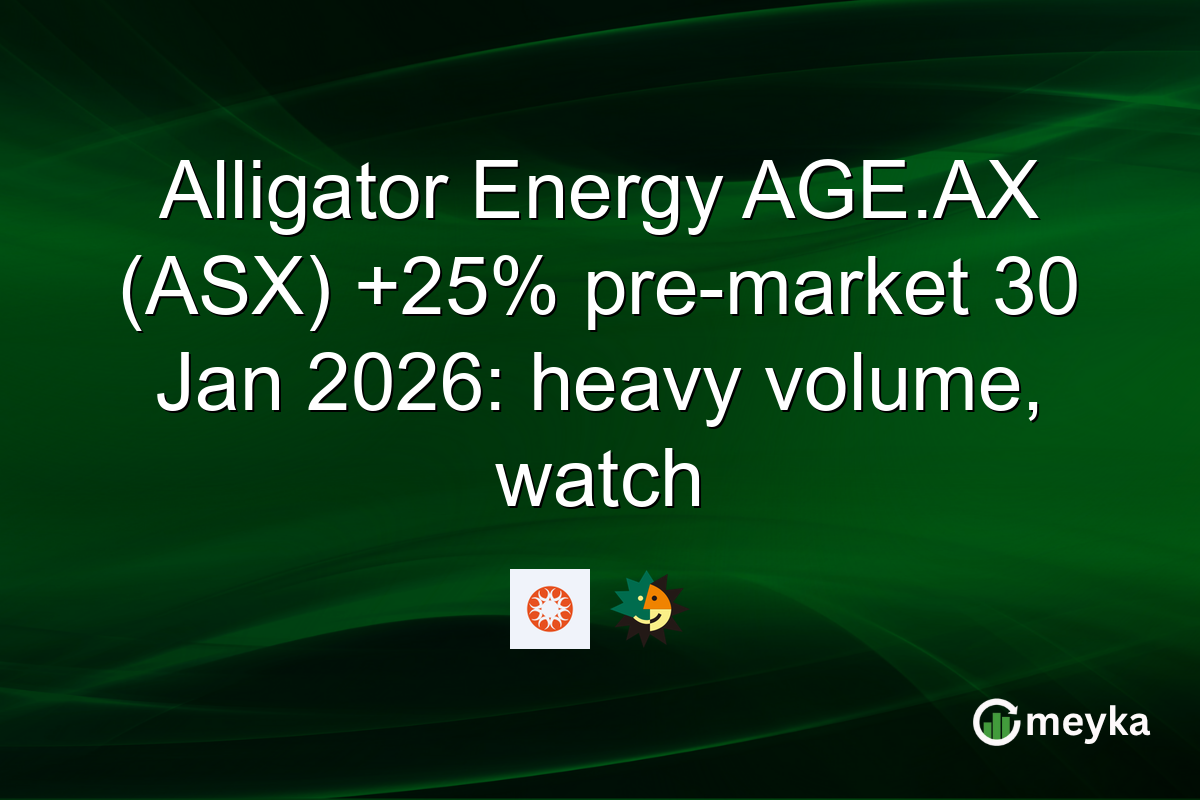 Alligator Energy AGE.AX (ASX) +25% pre-market 30 Jan 2026: heavy volume, watch

meyka